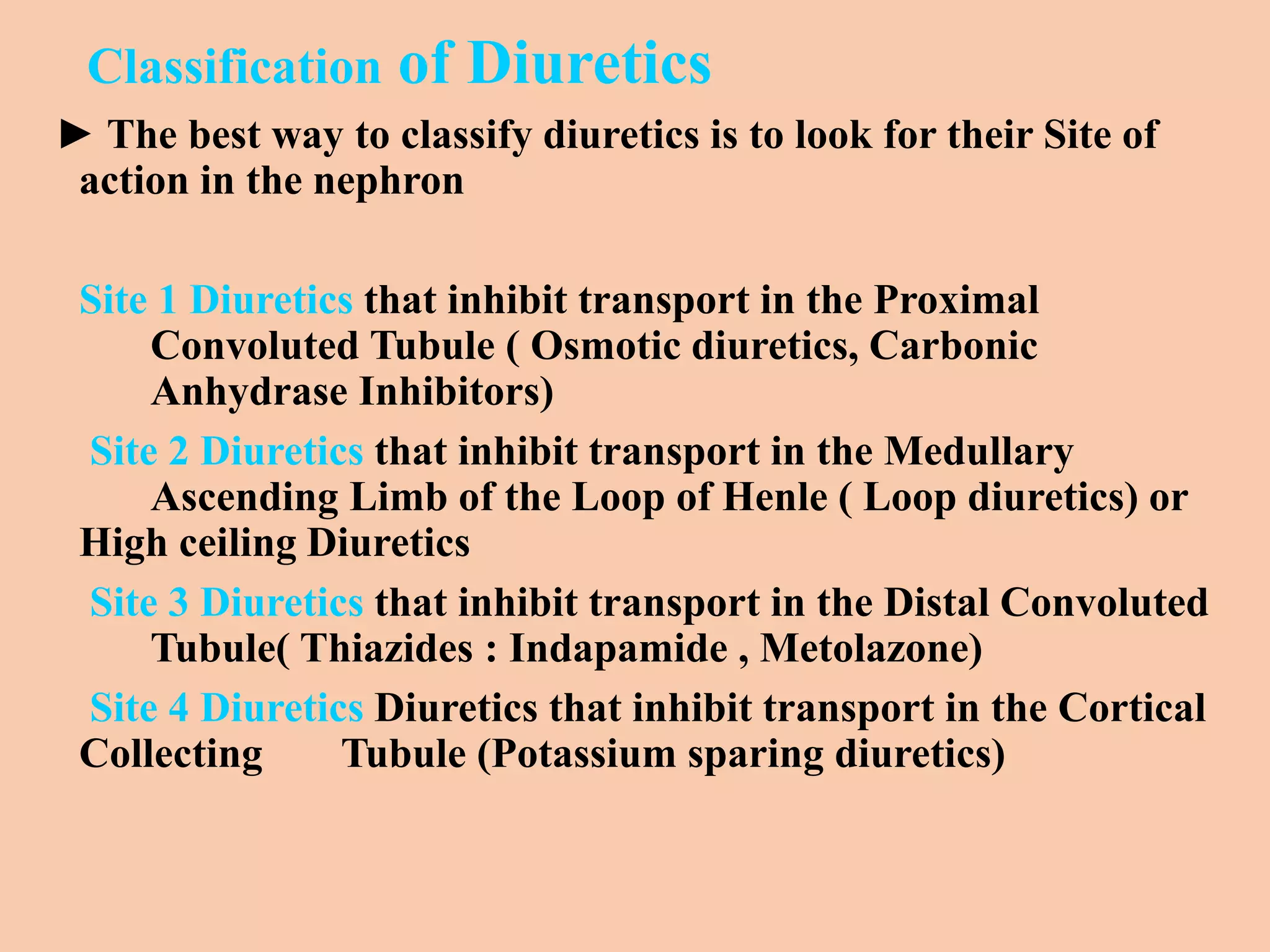 Classification of Diuretics

► The best way to classify diuretics is to look for their Site of action in the nephron

Site 1 Diuretics that inhibit transport in the Proximal Convoluted Tubule ( Osmotic diuretics, Carbonic Anhydrase Inhibitors)

Site 2 Diuretics that inhibit transport in the Medullary Ascending Limb of the Loop of Henle ( Loop diuretics) or High ceiling Diuretics

Site 3 Diuretics that inhibit transport in the Distal Convoluted Tubule( Thiazides : Indapamide , Metolazone)

Site 4 Diuretics Diuretics that inhibit transport in the Cortical Collecting Tubule (Potassium sparing diuretics)